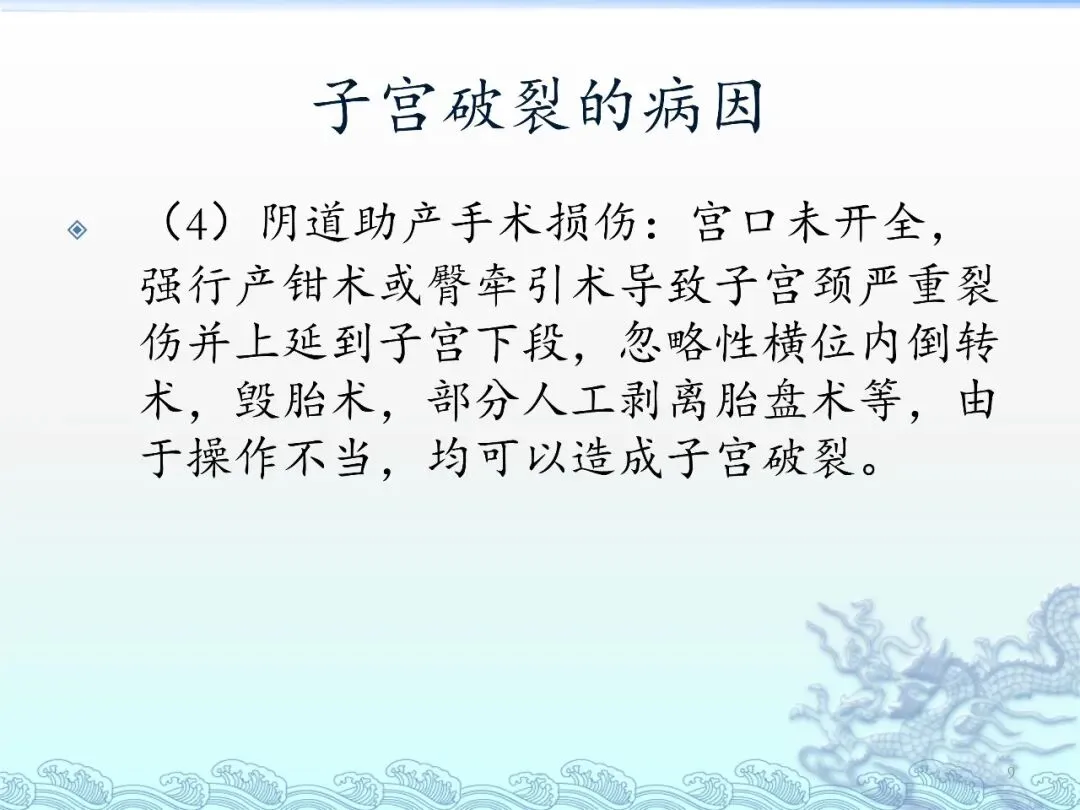 子宫破裂的病因

（4）阴道助产手术损伤：宫口未开全，强行产钳术或臀牵引术导致子宫颈严重裂伤并上延到子宫下段，忽略性横位内倒转术，毁胎术，部分人工剥离胎盘术等，由于操作不当，均可以造成子宫破裂。

9